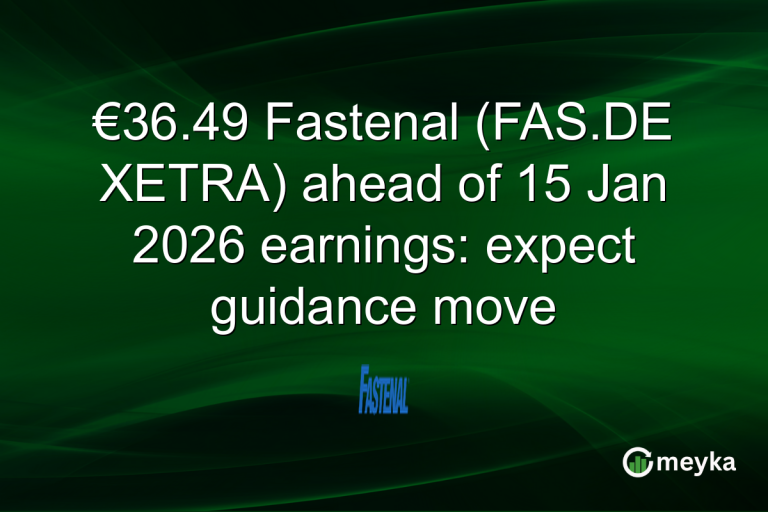 €36.49 Fastenal (FAS.DE XETRA) ahead of 15 Jan 2026 earnings: expect guidance move

FASTENAL

meyka